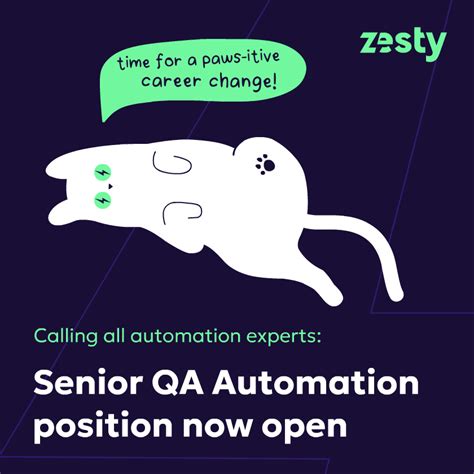 zesty

time for a paws-itive career change!

Calling all automation experts:

Senior QA Automation position now open